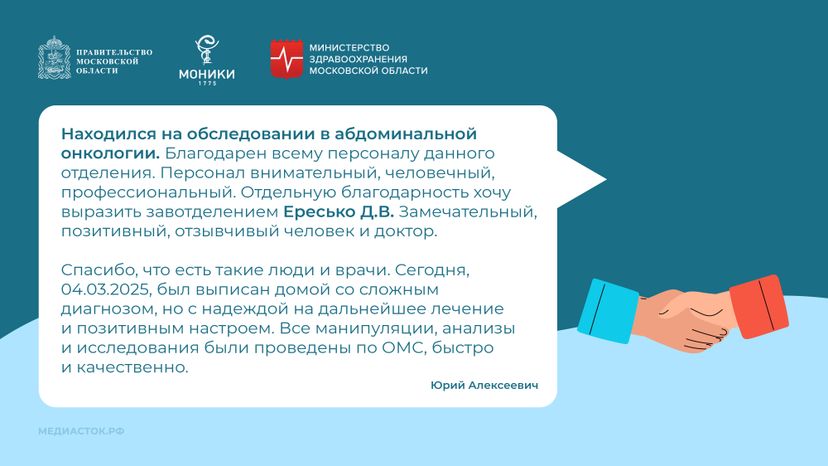 ПРАВИТЕЛЬСТВО МОСКОВСКОЙ ОБЛАСТИ

МОНИКИ
1775

МИНИСТЕРСТВО ЗДРАВООХРАНЕНИЯ МОСКОВСКОЙ ОБЛАСТИ

Находился на обследовании в абдоминальной онкологии. Благодарен всему персоналу данного отделения. Персонал внимательный, человечный, профессиональный. Отдельную благодарность хочу выразить завотделением Ересько Д.В. Замечательный, позитивный, отзывчивый человек и доктор.

Спасибо, что есть такие люди и врачи. Сегодня, 04.03.2025, был выписан домой со сложным диагнозом, но с надеждой на дальнейшее лечение и позитивным настроем. Все манипуляции, анализы и исследования были проведены по ОМС, быстро и качественно.

Юрий Алексеевич

МЕДИАСТОК.РФ